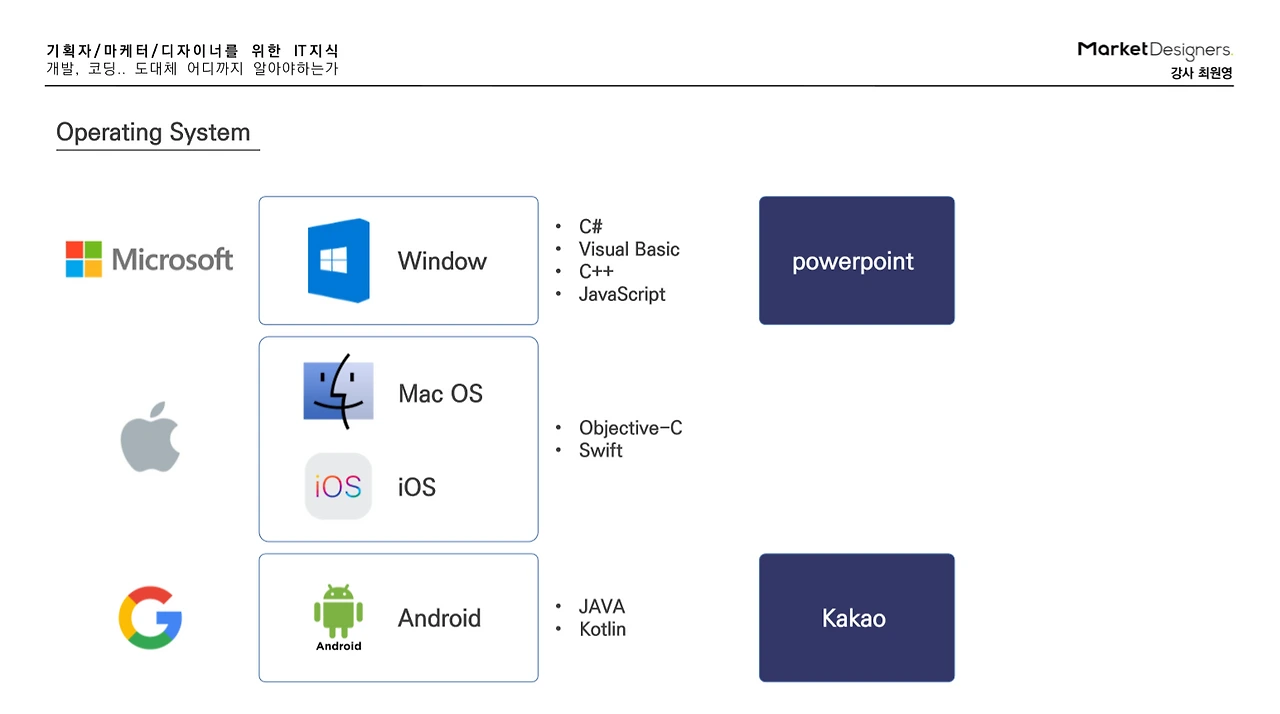 기획자/마케터/디자이너를 위한 IT지식
개발, 코딩.. 도대체 어디까지 알아야하는가

MarketDesigners.
강사 최원영

Operating System

Microsoft

Window

• C#
• Visual Basic
• C++
• JavaScript

powerpoint

Mac OS

iOS

iOS

• Objective-C
• Swift

Android

Android

• JAVA
• Kotlin

Kakao